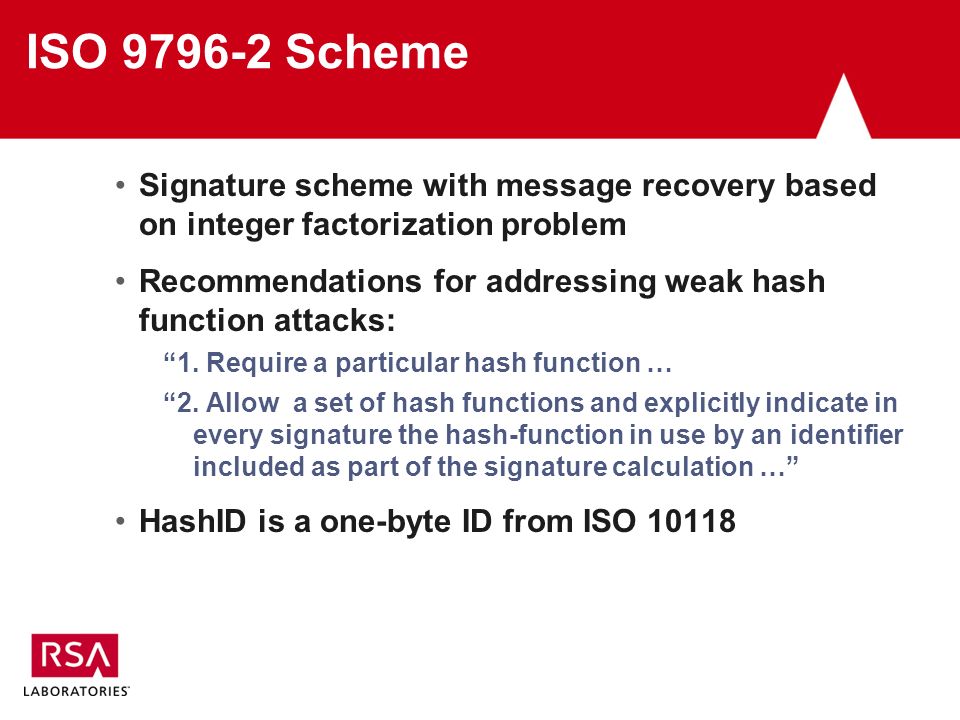 ISO 9796-2 Scheme

• Signature scheme with message recovery based on integer factorization problem

• Recommendations for addressing weak hash function attacks:

“1. Require a particular hash function …

“2. Allow  a set of hash functions and explicitly indicate in every signature the hash-function in use by an identifier included as part of the signature calculation …”

• HashID is a one-byte ID from ISO 10118

RSA
LABORATORIES